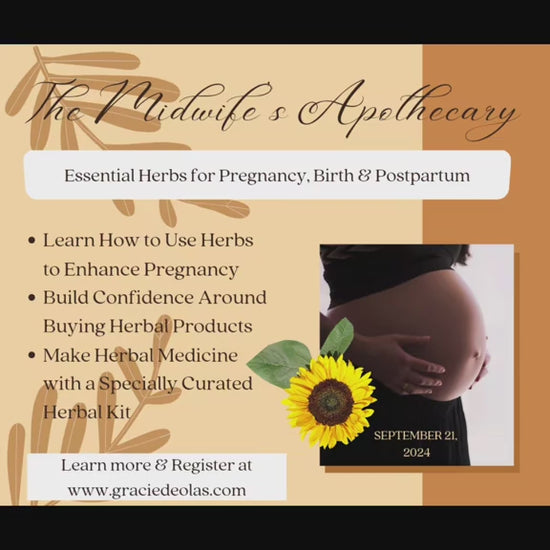 The Midwife's Apothecary

Essential Herbs for Pregnancy, Birth & Postpartum

• Learn How to Use Herbs to Enhance Pregnancy
• Build Confidence Around Buying Herbal Products
• Make Herbal Medicine with a Specially Curated Herbal Kit

SEPTEMBER 21, 2024

Learn more & Register at www.graciedeolas.com